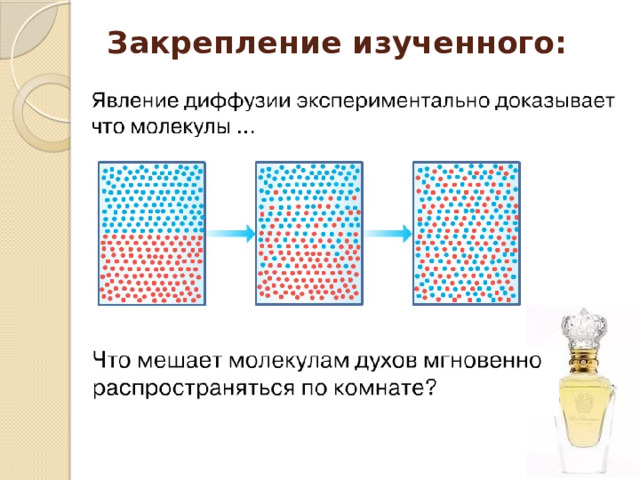 Закрепление изученного:

Явление диффузии экспериментально доказывает что молекулы ...

Что мешает молекулам духов мгновенно распространяться по комнате?